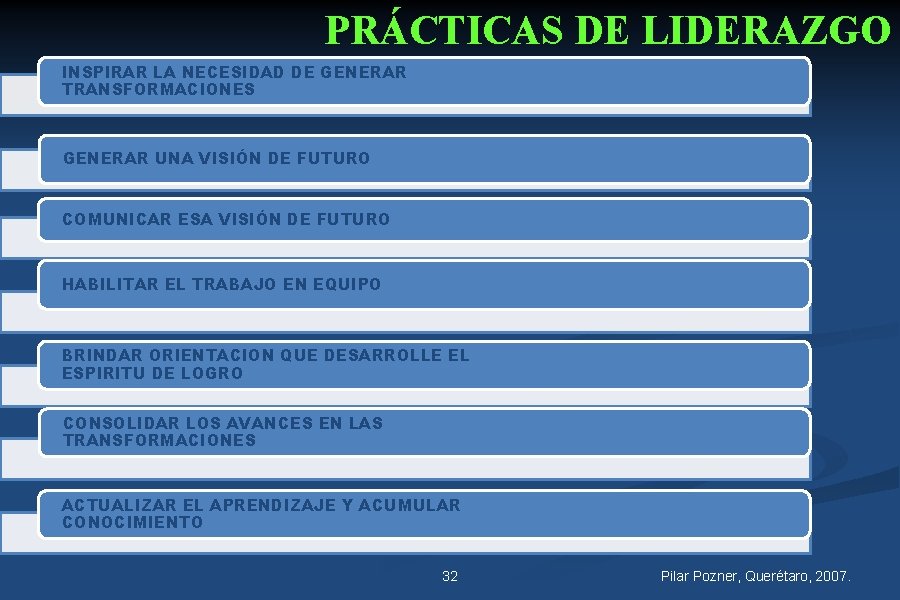 PRÁCTICAS DE LIDERAZGO

INSPIRAR LA NECESIDAD DE GENERAR TRANSFORMACIONES

GENERAR UNA VISIÓN DE FUTURO

COMUNICAR ESA VISIÓN DE FUTURO

HABILITAR EL TRABAJO EN EQUIPO

BRINDAR ORIENTACION QUE DESARROLLE EL ESPIRITU DE LOGRO

CONSOLIDAR LOS AVANCES EN LAS TRANSFORMACIONES

ACTUALIZAR EL APRENDIZAJE Y ACUMULAR CONOCIMIENTO

32

Pilar Pozner, Querétaro, 2007.